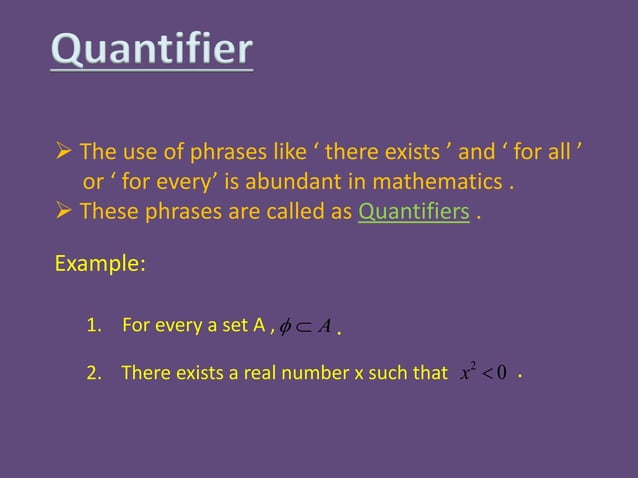 Quantifier

➢ The use of phrases like ‘ there exists ’ and ‘ for all ’ or ‘ for every’ is abundant in mathematics .
➢ These phrases are called as Quantifiers .

Example:

1. For every a set A , $\phi \subset A$ .

2. There exists a real number x such that $x^2 < 0$ .